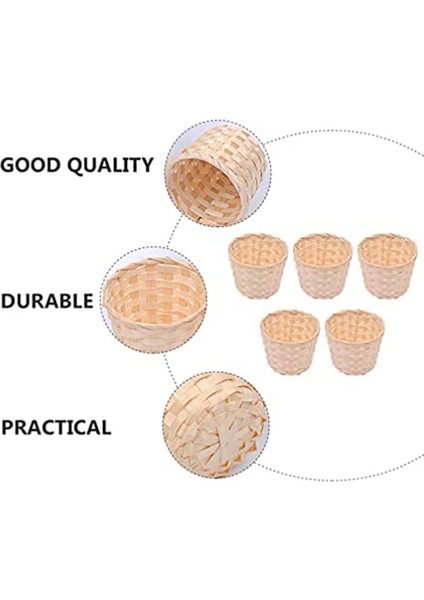 GOOD QUALITY

DURABLE

PRACTICAL